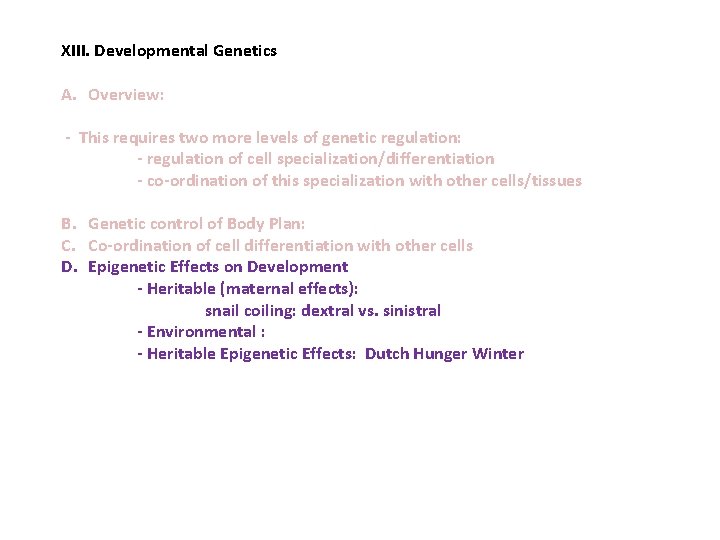 XIII. Developmental Genetics

A. Overview:

- This requires two more levels of genetic regulation:
- regulation of cell specialization/differentiation
- co-ordination of this specialization with other cells/tissues

B. Genetic control of Body Plan:
C. Co-ordination of cell differentiation with other cells
D. Epigenetic Effects on Development
- Heritable (maternal effects):
snail coiling: dextral vs. sinistral
- Environmental :
- Heritable Epigenetic Effects: Dutch Hunger Winter